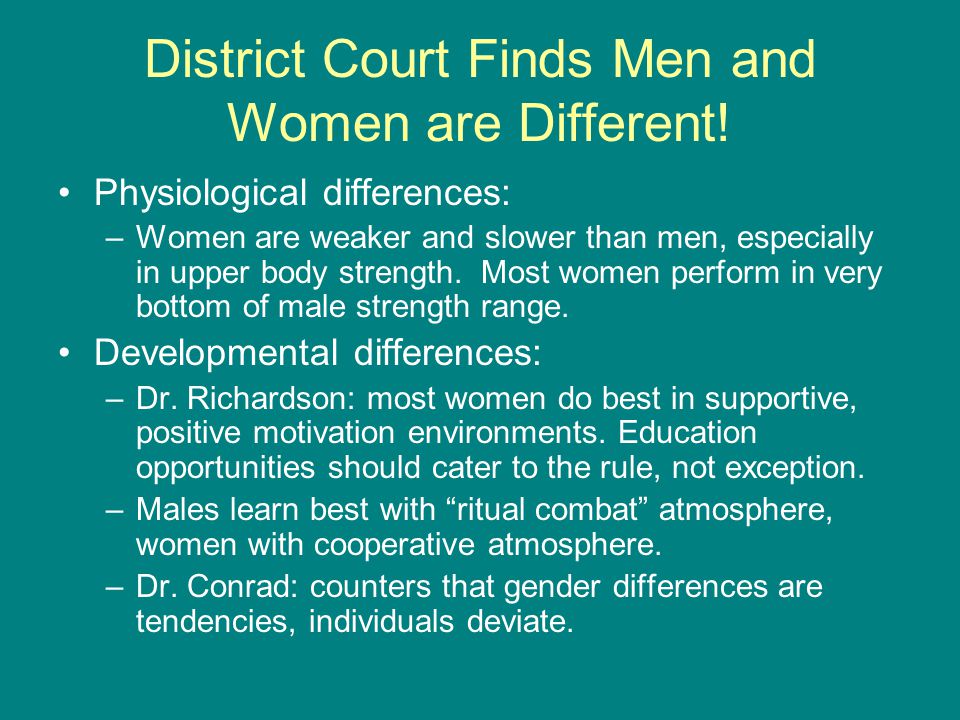 District Court Finds Men and Women are Different!

• Physiological differences:
– Women are weaker and slower than men, especially in upper body strength. Most women perform in very bottom of male strength range.

• Developmental differences:
– Dr. Richardson: most women do best in supportive, positive motivation environments. Education opportunities should cater to the rule, not exception.
– Males learn best with “ritual combat” atmosphere, women with cooperative atmosphere.
– Dr. Conrad: counters that gender differences are tendencies, individuals deviate.